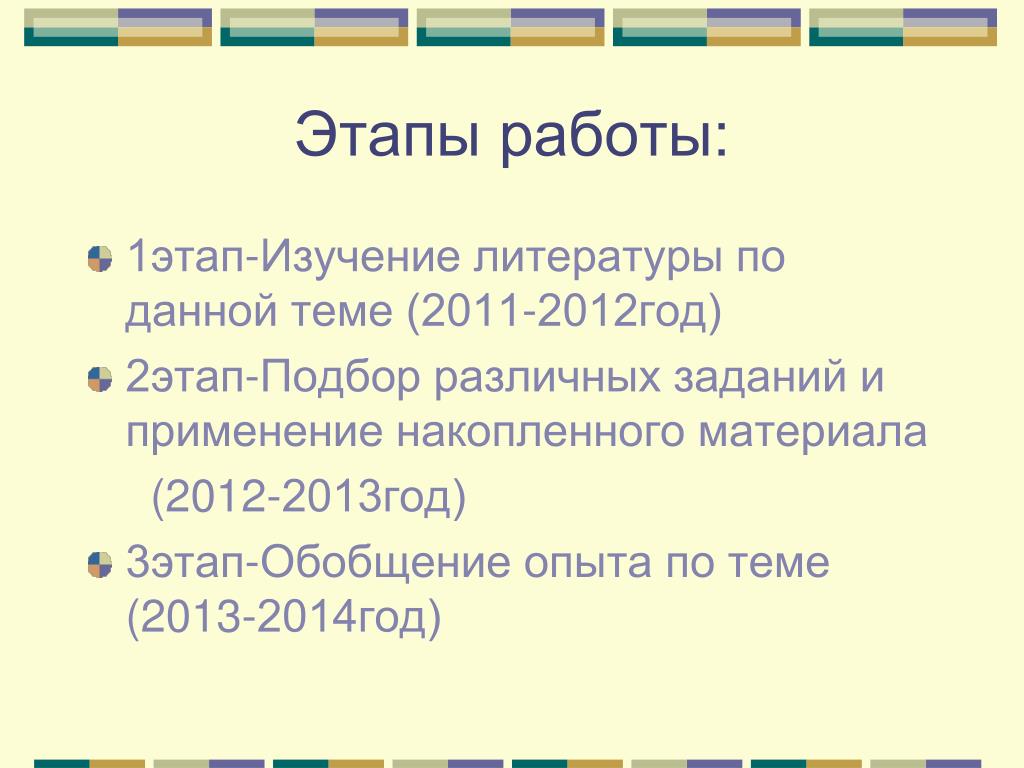 Этапы работы:

1этап-Изучение литературы по данной теме (2011-2012год)

2этап-Подбор различных заданий и применение накопленного материала (2012-2013год)

3этап-Обобщение опыта по теме (2013-2014год)